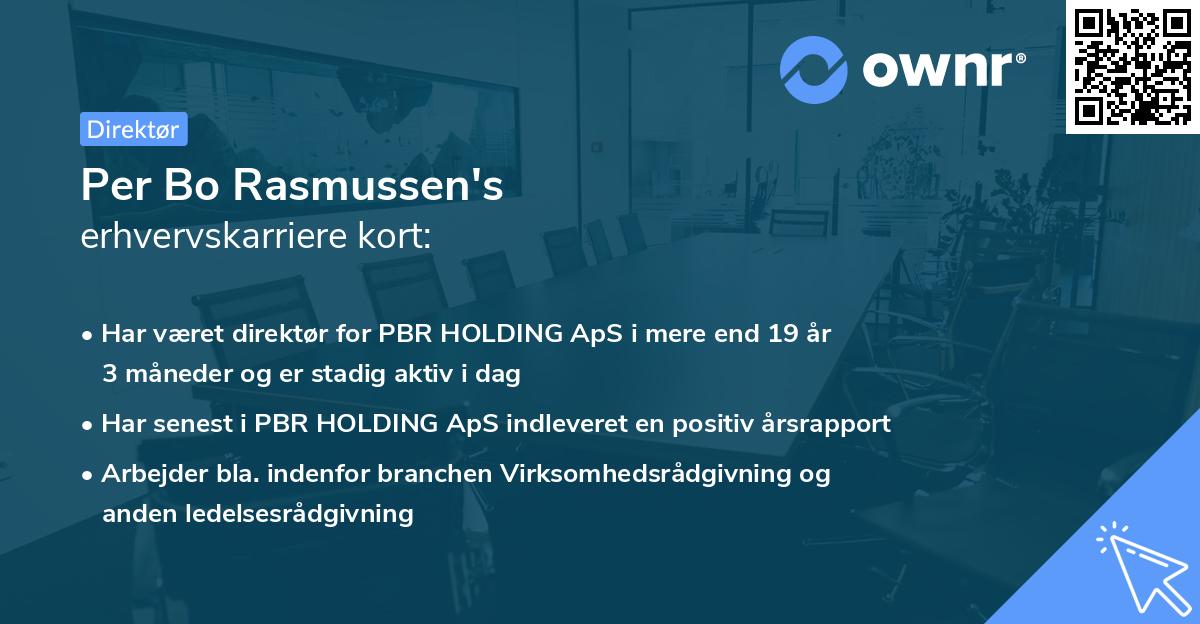 ownr®

Direktør

Per Bo Rasmussen's
erhvervskarriere kort:

• Har været direktør for PBR HOLDING ApS i mere end 19 år 3 måneder og er stadig aktiv i dag

• Har senest i PBR HOLDING ApS indleveret en positiv årsrapport

• Arbejder bla. indenfor branchen Virksomhedsrådgivning og anden ledelsesrådgivning